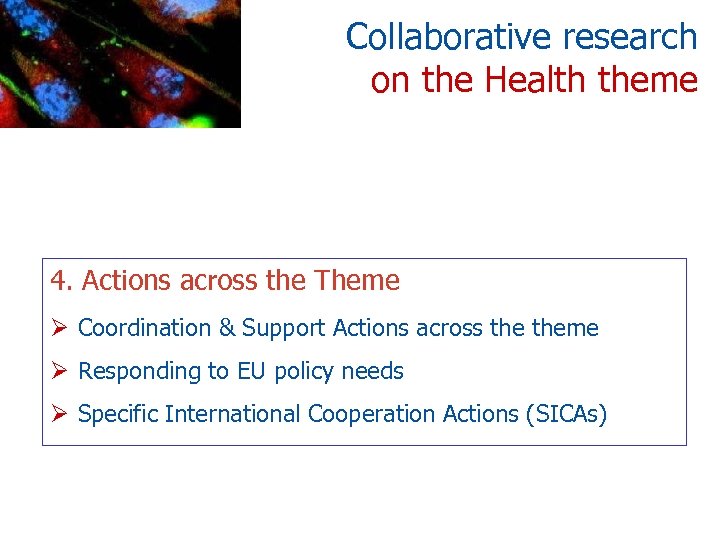 Collaborative research
on the Health theme

4. Actions across the Theme

➢ Coordination & Support Actions across the theme

➢ Responding to EU policy needs

➢ Specific International Cooperation Actions (SICAs)